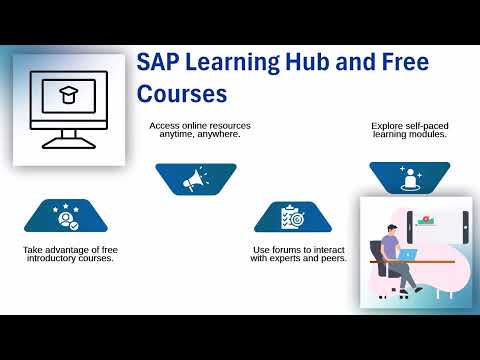 SAP Learning Hub and Free Courses

Access online resources anytime, anywhere.

Explore self-paced learning modules.

Take advantage of free introductory courses.

Use forums to interact with experts and peers.